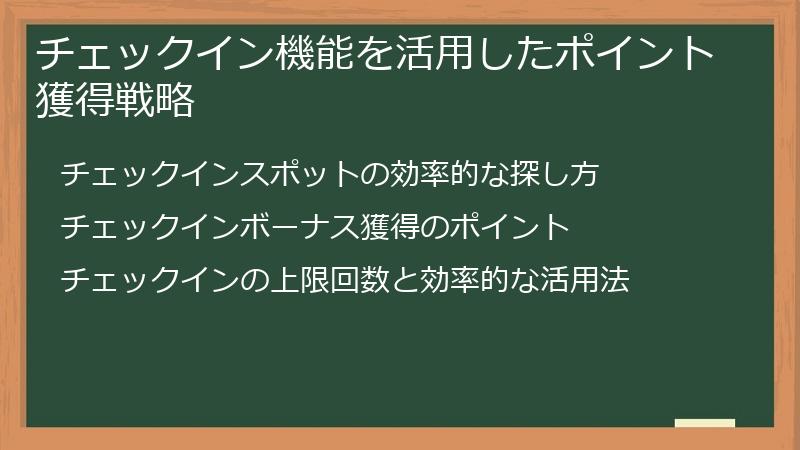 チェックイン機能を活用したポイント獲得戦略

チェックインスポットの効率的な探し方

チェックインボーナス獲得のポイント

チェックインの上限回数と効率的な活用法